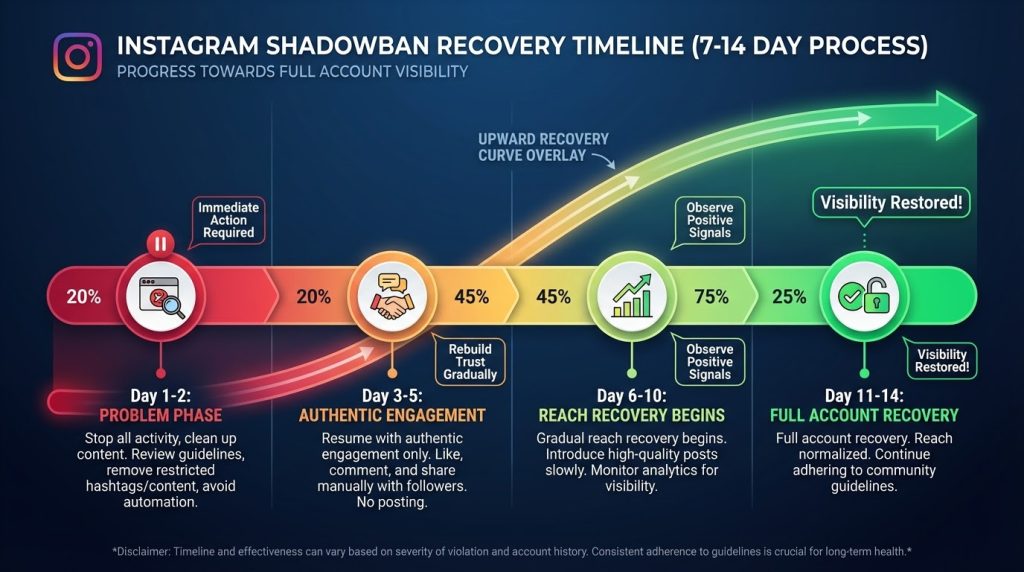 INSTAGRAM SHADOWBAN RECOVERY TIMELINE (7-14 DAY PROCESS)
PROGRESS TOWARDS FULL ACCOUNT VISIBILITY

UPWARD RECOVERY CURVE OVERLAY

Immediate Action Required

Observe Positive Signals

Visibility Restored!

20%

20%

45%

45%

75%

25%

Rebuild Trust Gradually

Observe Positive Signals

Visibility Restored!

Day 1-2:
PROBLEM PHASE
Stop all activity, clean up content. Review guidelines, remove restricted hashtags/content, avoid automation.

Day 3-5:
AUTHENTIC ENGAGEMENT
Resume with authentic engagement only. Like, comment, and share manually with followers. No posting.

Day 6-10:
REACH RECOVERY BEGINS
Gradual reach recovery begins. Introduce high-quality posts slowly. Monitor analytics for visibility.

Day 11-14:
FULL ACCOUNT RECOVERY
Full account recovery. Reach normalized. Continue adhering to community guidelines.

*Disclaimer: Timeline and effectiveness can vary based on severity of violation and account history. Consistent adherence to guidelines is crucial for long-term health.*